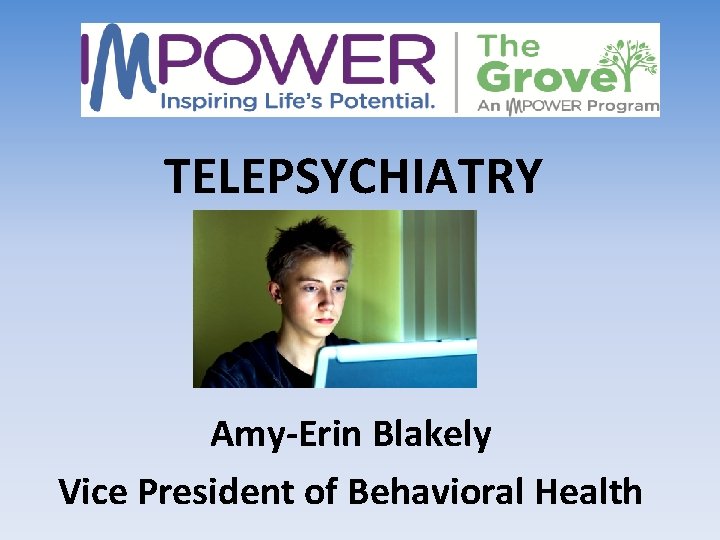 IMPOWER
Inspiring Life's Potential.

The Grove
An IMPOWER Program

TELEPSYCHIATRY

Amy-Erin Blakely
Vice President of Behavioral Health